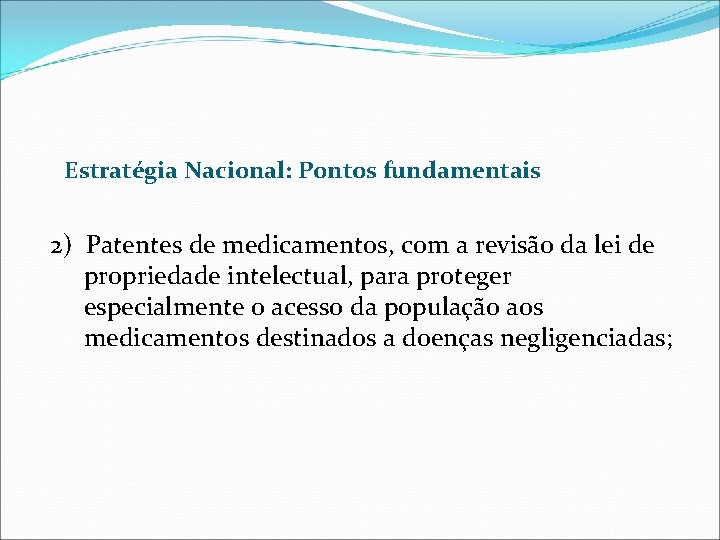 Estratégia Nacional: Pontos fundamentais

2) Patentes de medicamentos, com a revisão da lei de propriedade intelectual, para proteger especialmente o acesso da população aos medicamentos destinados a doenças negligenciadas;